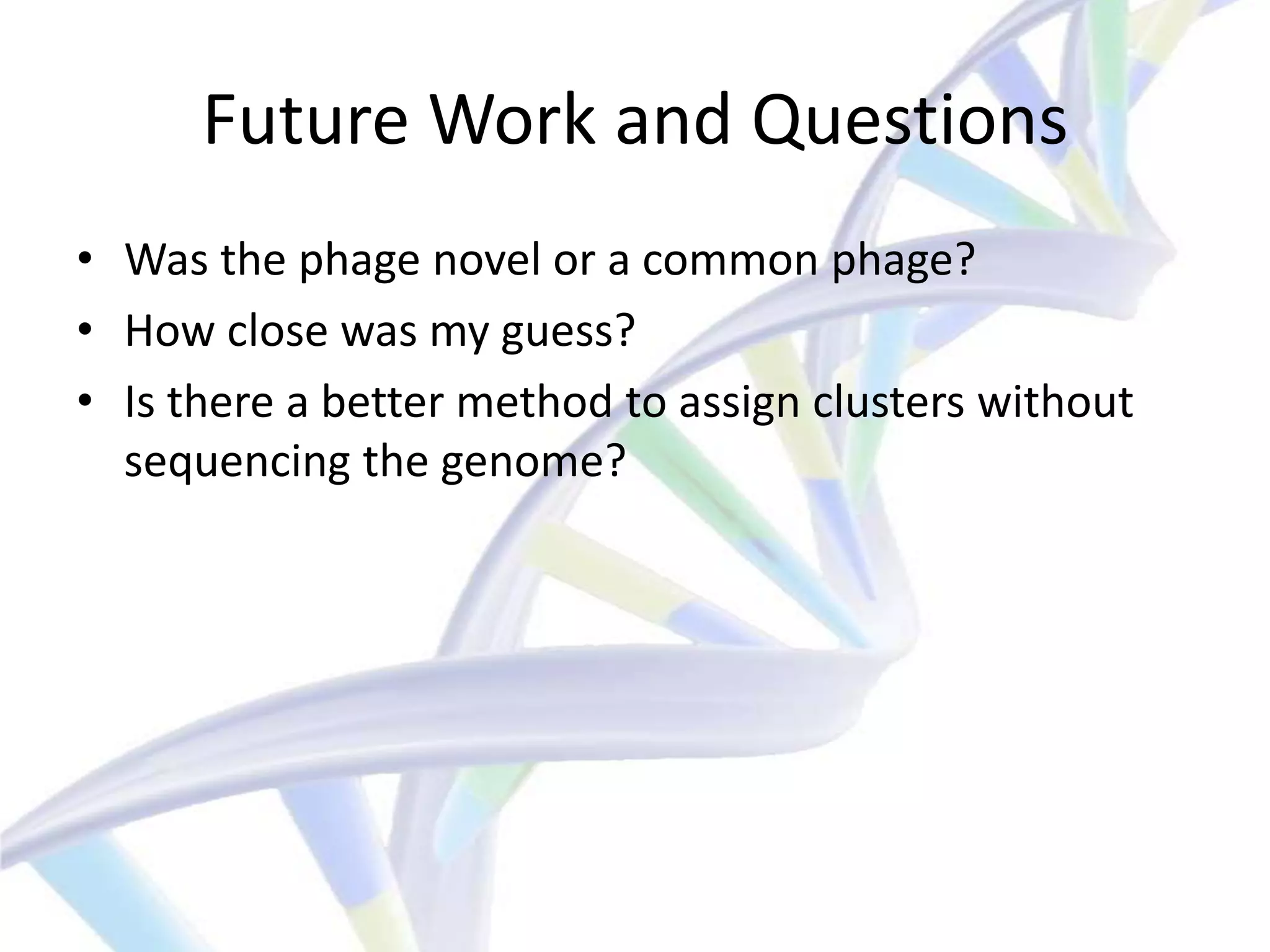 Future Work and Questions

• Was the phage novel or a common phage?
• How close was my guess?
• Is there a better method to assign clusters without sequencing the genome?